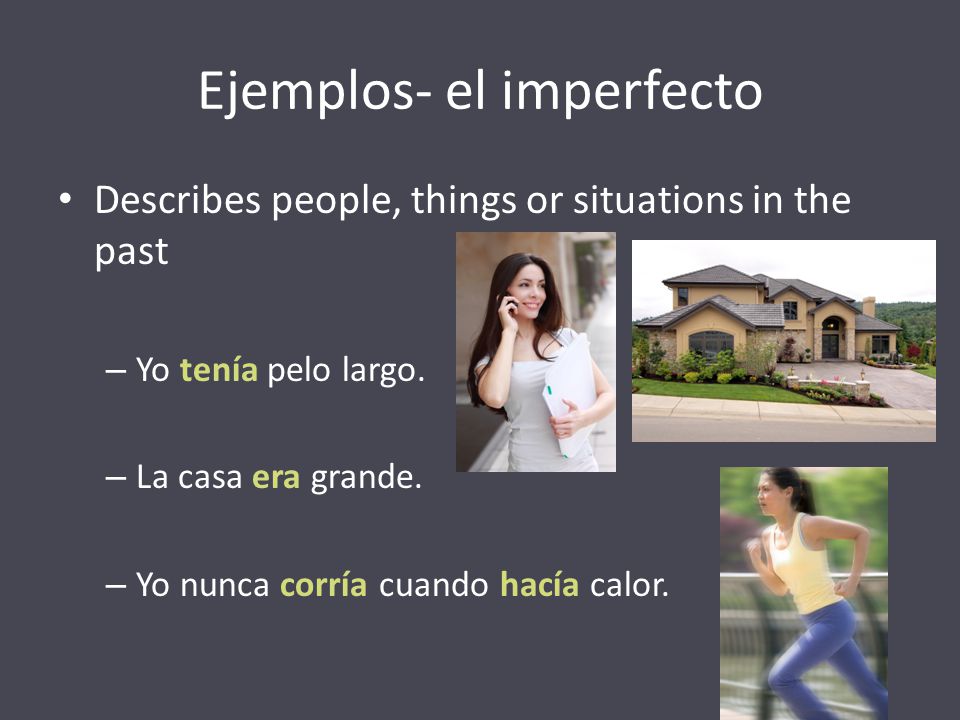 Ejemplos- el imperfecto

• Describes people, things or situations in the past

– Yo tenía pelo largo.

– La casa era grande.

– Yo nunca corría cuando hacía calor.